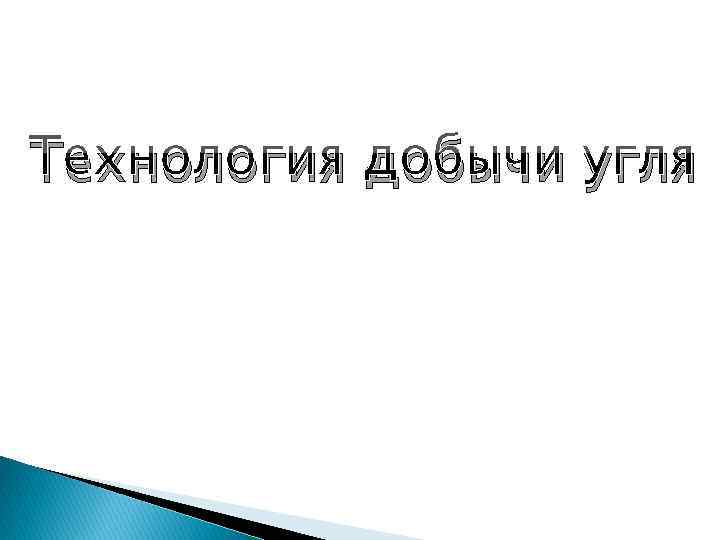 Технология добычи угля